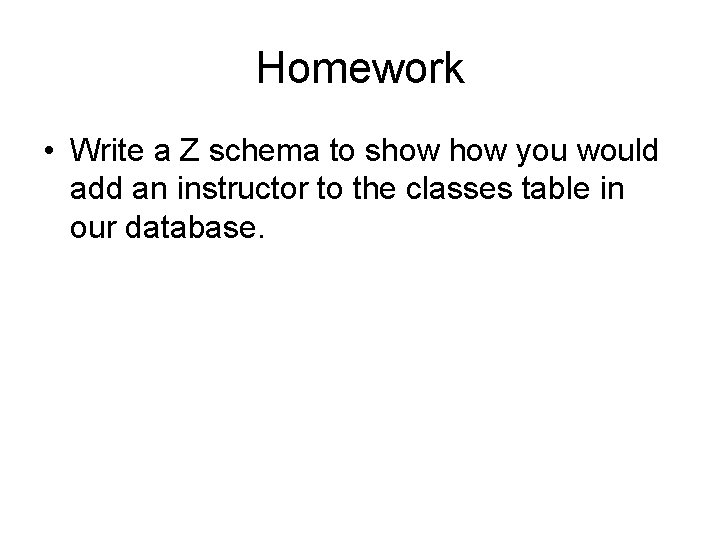 Homework

• Write a Z schema to show how you would add an instructor to the classes table in our database.